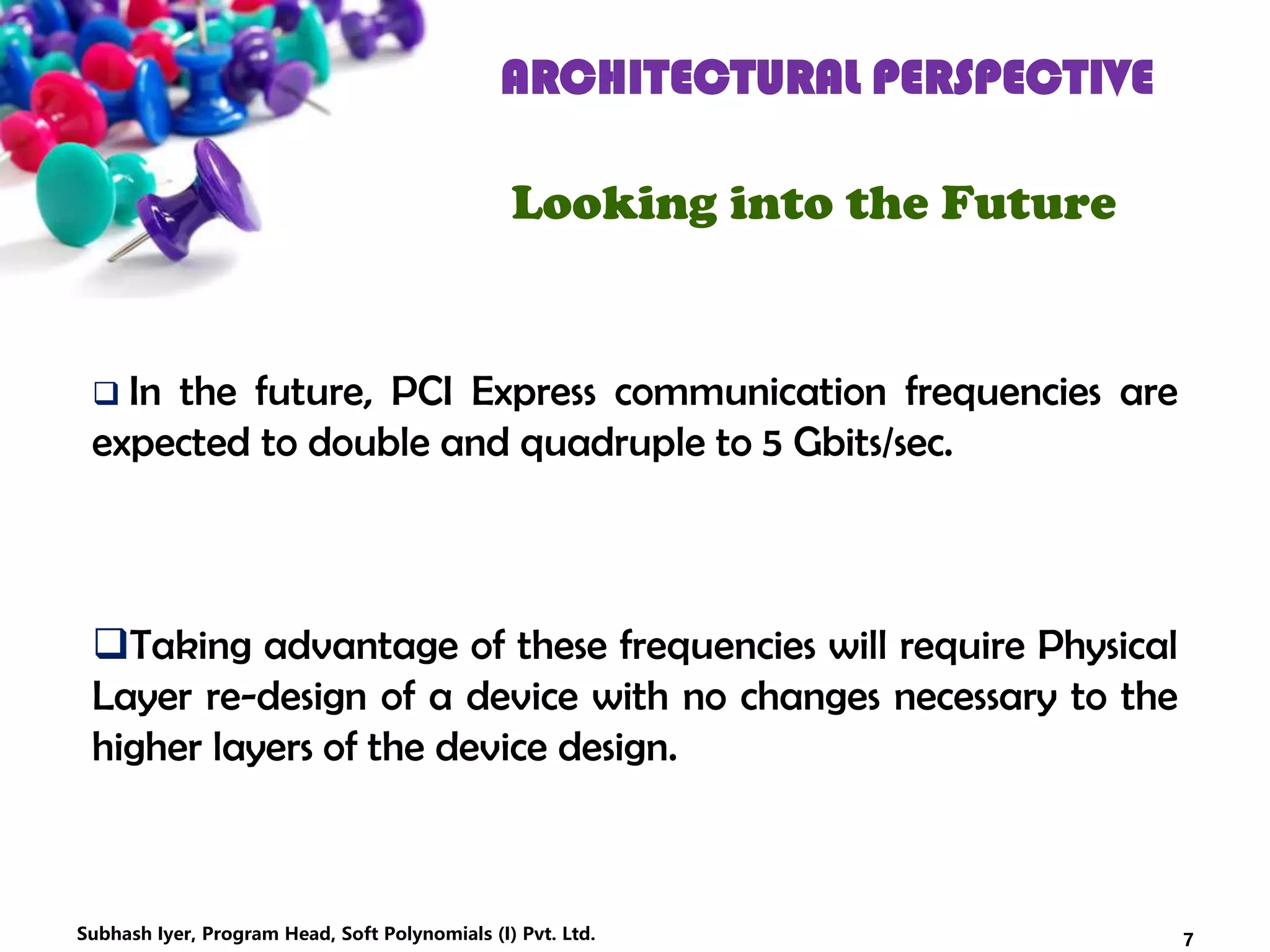 ARCHITECTURAL PERSPECTIVE

Looking into the Future

❑ In the future, PCI Express communication frequencies are expected to double and quadruple to 5 Gbits/sec.

❑Taking advantage of these frequencies will require Physical Layer re-design of a device with no changes necessary to the higher layers of the device design.

Subhash Iyer, Program Head, Soft Polynomials (I) Pvt. Ltd.

7